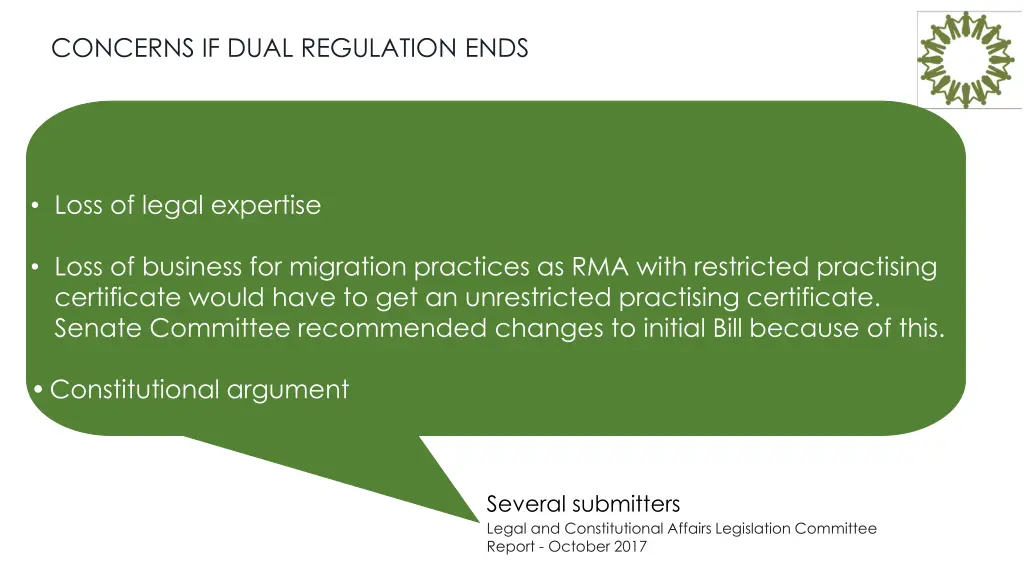 CONCERNS IF DUAL REGULATION ENDS

• Loss of legal expertise

• Loss of business for migration practices as RMA with restricted practising certificate would have to get an unrestricted practising certificate. Senate Committee recommended changes to initial Bill because of this.

• Constitutional argument

Several submitters
Legal and Constitutional Affairs Legislation Committee Report - October 2017